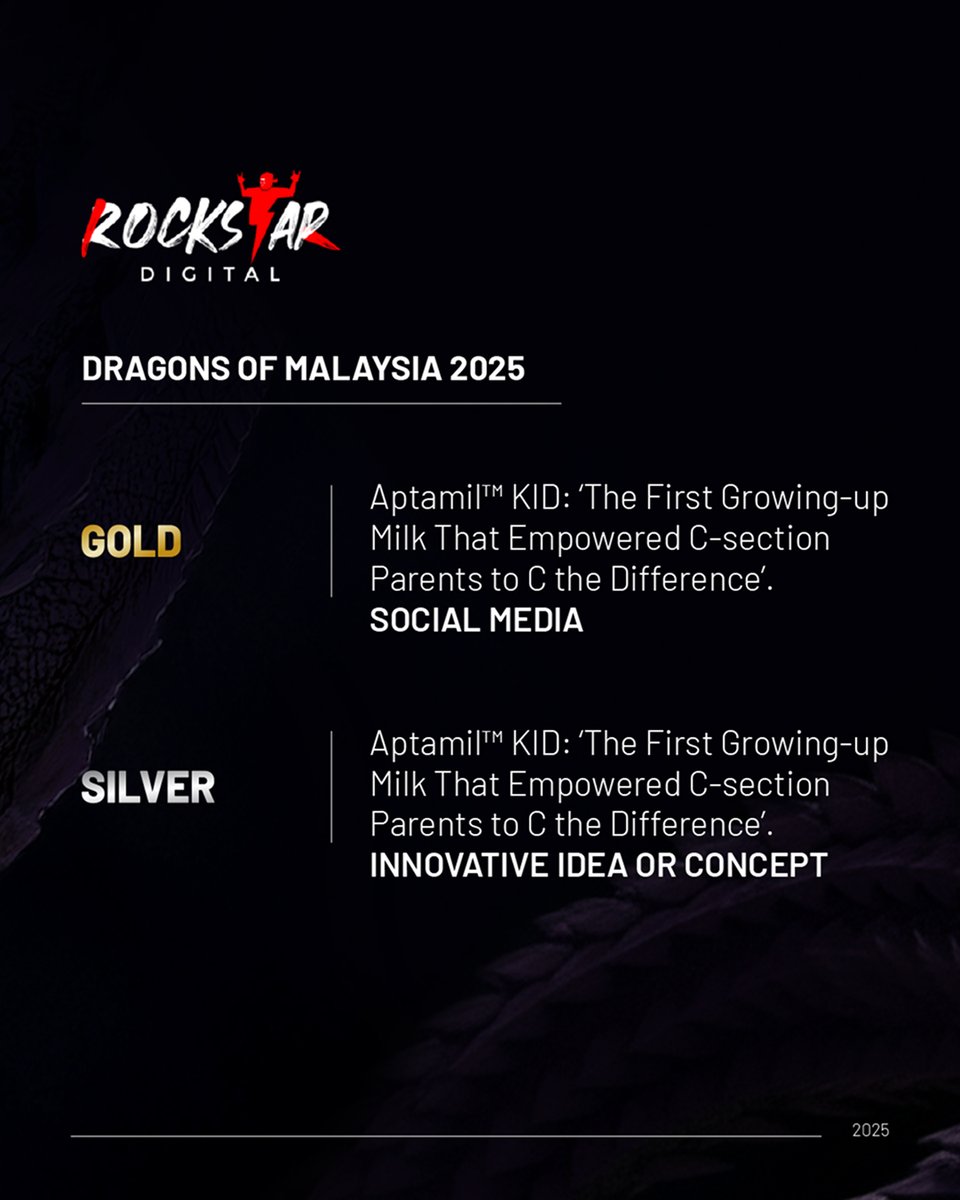 ROCKSTAR
DIGITAL

DRAGONS OF MALAYSIA 2025

GOLD

Aptamil™ KID: 'The First Growing-up Milk That Empowered C-section Parents to C the Difference'.
SOCIAL MEDIA

SILVER

Aptamil™ KID: 'The First Growing-up Milk That Empowered C-section Parents to C the Difference'.
INNOVATIVE IDEA OR CONCEPT

2025